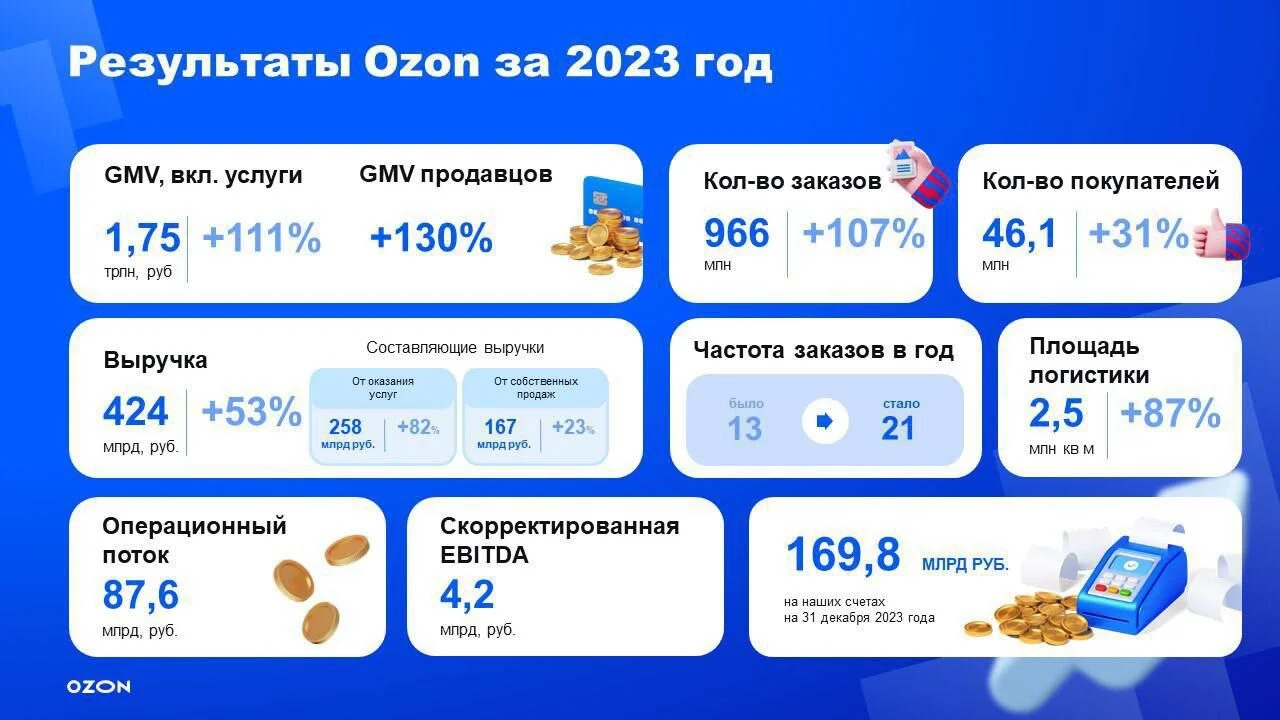 Результаты Ozon за 2023 год

GMV, вкл. услуги

1,75
трлн, руб

+111%

GMV продавцов

+130%

Кол-во заказов

966
млн

+107%

Кол-во покупателей

46,1
млн

+31%

Выручка

424
млрд, руб.

+53%

Составляющие выручки

От оказания услуг

258
млрд руб.

+82%

От собственных продаж

167
млрд руб.

+23%

Частота заказов в год

было
13

стало
21

Площадь логистики

2,5
млн кв м

+87%

Операционный поток

87,6
млрд, руб.

Скорректированная EBITDA

4,2
млрд, руб.

169,8 МЛРД РУБ.

на наших счетах
на 31 декабря 2023 года

OZON